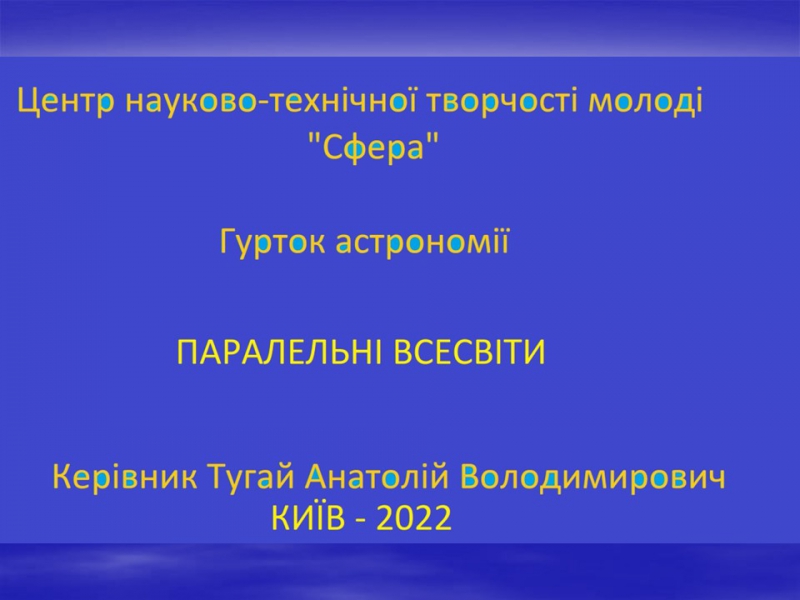 Центр науково-технічної творчості молоді "Сфера"

Гурток астрономії

ПАРАЛЕЛЬНІ ВСЕСВІТИ

Керівник Тугай Анатолій Володимирович
КИЇВ - 2022